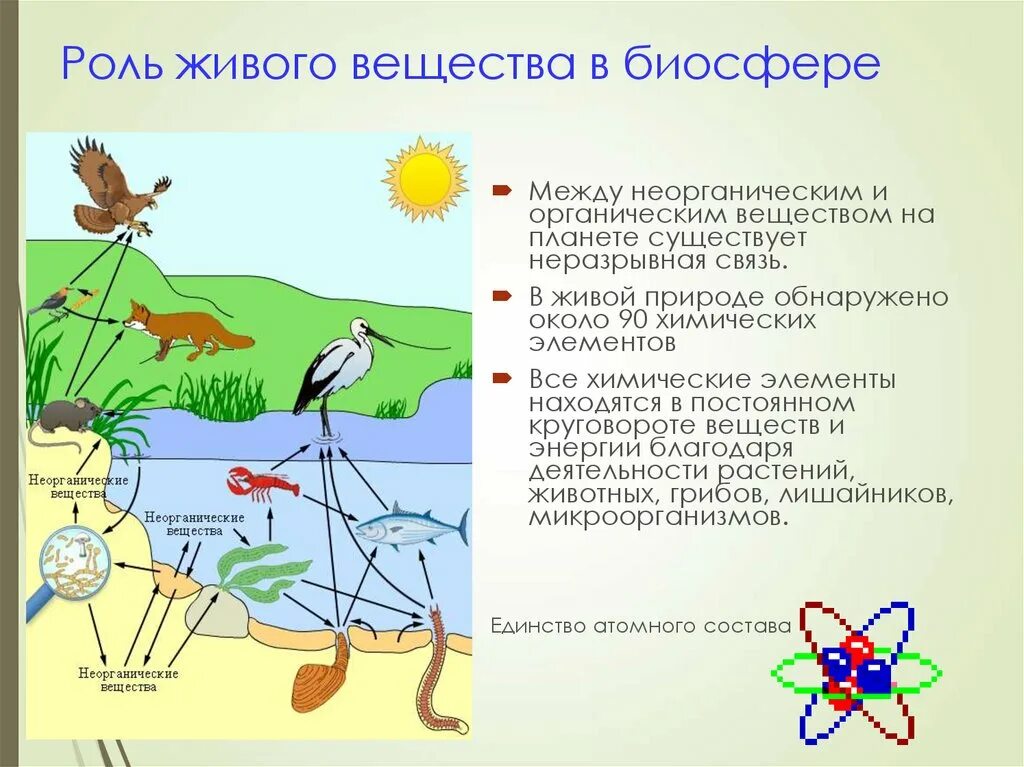 Роль живого вещества в биосфере

Неорганические вещества

Неорганические вещества

Неорганические вещества

Между неорганическим и органическим веществом на планете существует неразрывная связь.

В живой природе обнаружено около 90 химических элементов

Все химические элементы находятся в постоянном круговороте веществ и энергии благодаря деятельности растений, животных, грибов, лишайников, микроорганизмов.

Единство атомного состава